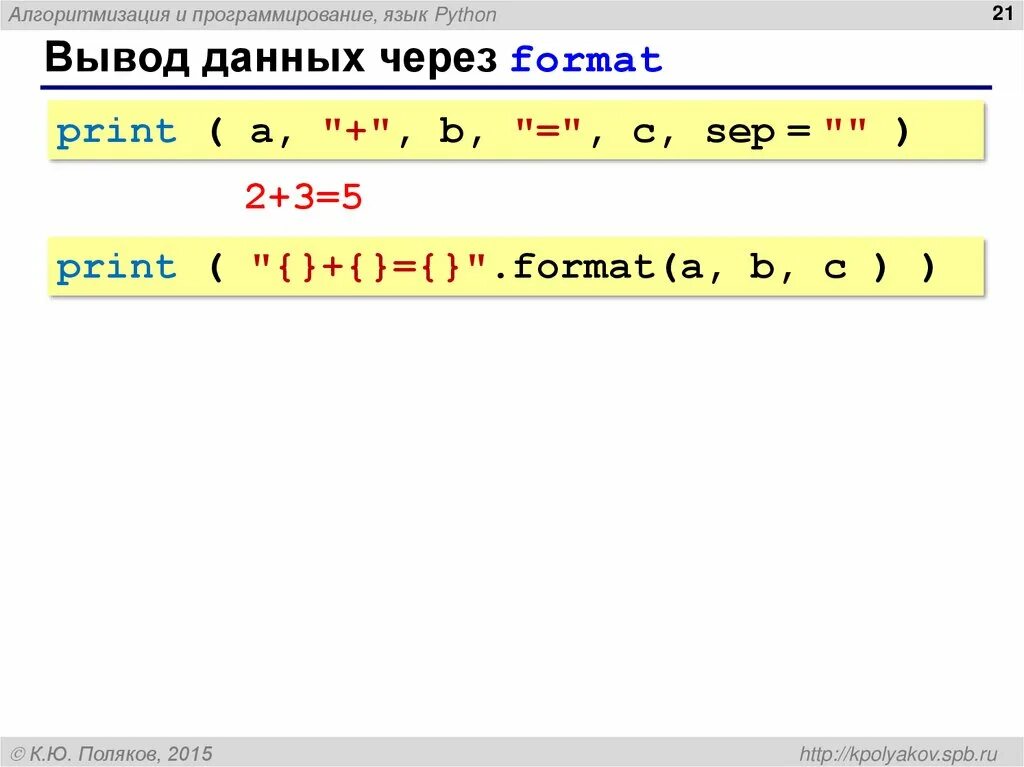 Алгоритмизация и программирование, язык Python

21

Вывод данных через format

print ( a, "+", b, "=", c, sep = "" )

2+3=5

print ( "{}+{}={}".format(a, b, c ) )

© К.Ю. Поляков, 2015

http://kpolyakov.spb.ru